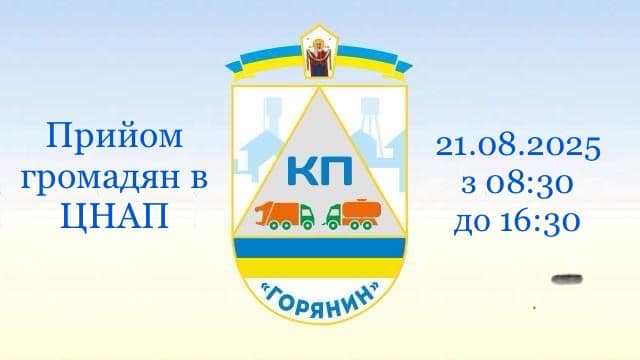 Прийом громадян в ЦНАП

КП

«ГОРЯНИН»

21.08.2025
з 08:30
до 16:30